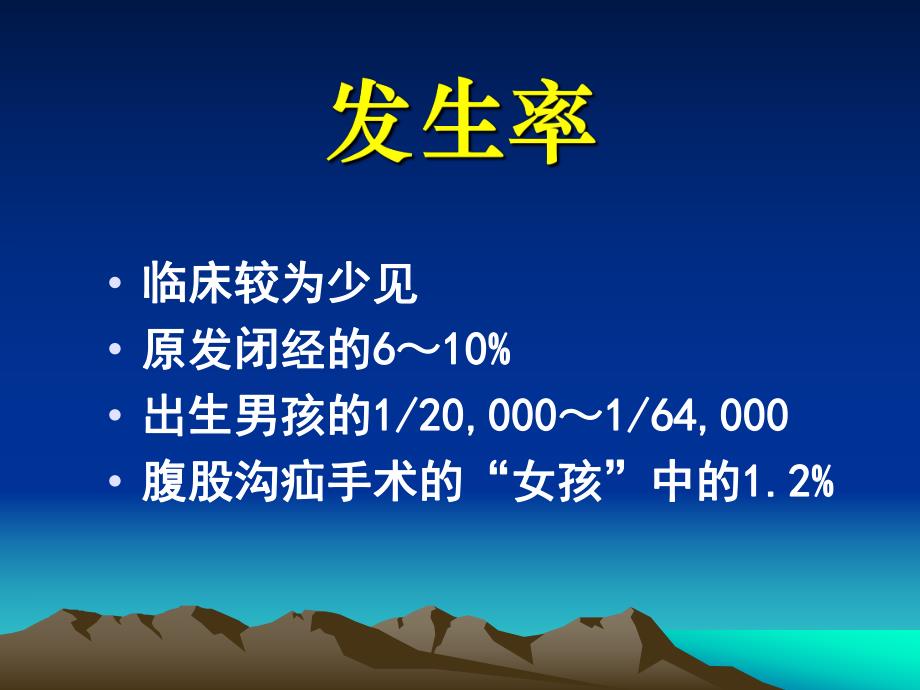 发生率

• 临床较为少见
• 原发闭经的6～10%
• 出生男孩的1/20,000～1/64,000
• 腹股沟疝手术的“女孩”中的1.2%